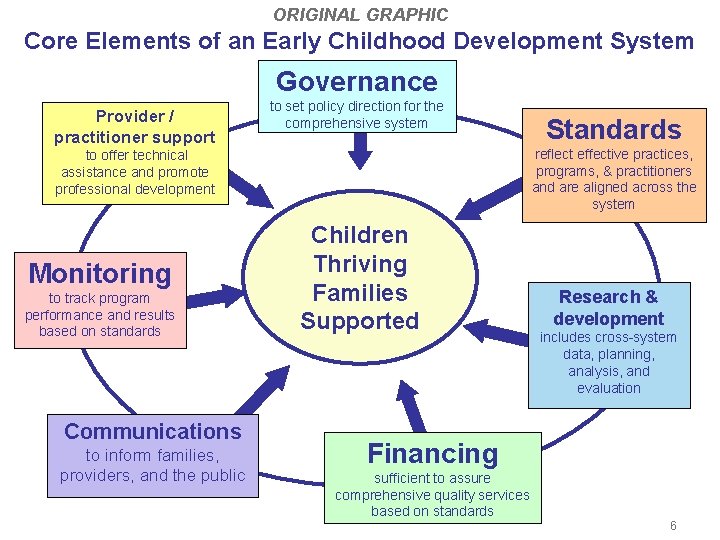 ORIGINAL GRAPHIC

Core Elements of an Early Childhood Development System

Governance
to set policy direction for the comprehensive system

Provider / practitioner support
to offer technical assistance and promote professional development

Standards
reflect effective practices, programs, & practitioners and are aligned across the system

Children Thriving Families Supported

Monitoring
to track program performance and results based on standards

Research & development
includes cross-system data, planning, analysis, and evaluation

Communications
to inform families, providers, and the public

Financing
sufficient to assure comprehensive quality services based on standards

6